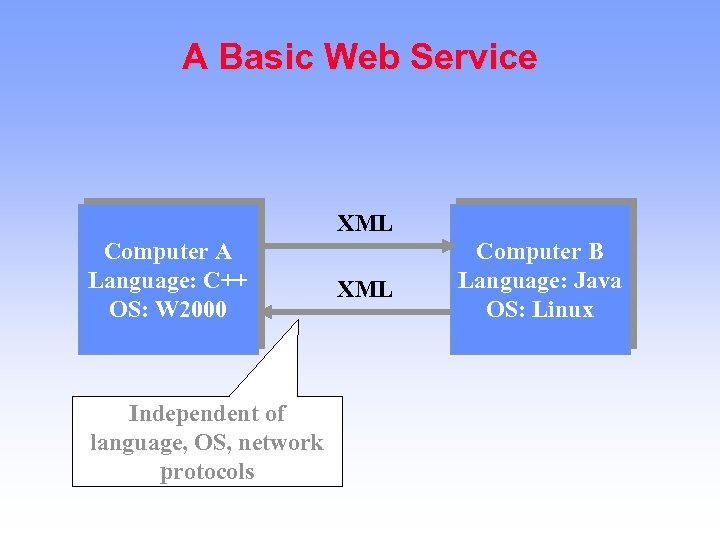 A Basic Web Service

Computer A
Language: C++
OS: W2000

XML

XML

Computer B
Language: Java
OS: Linux

Independent of language, OS, network protocols